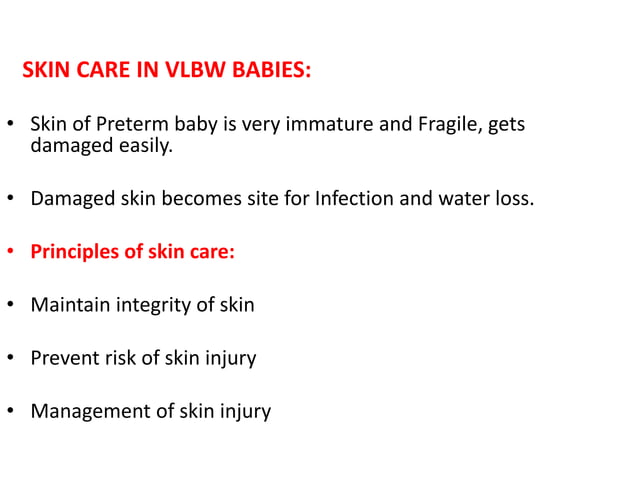 SKIN CARE IN VLBW BABIES:

• Skin of Preterm baby is very immature and Fragile, gets damaged easily.

• Damaged skin becomes site for Infection and water loss.

• Principles of skin care:

• Maintain integrity of skin

• Prevent risk of skin injury

• Management of skin injury